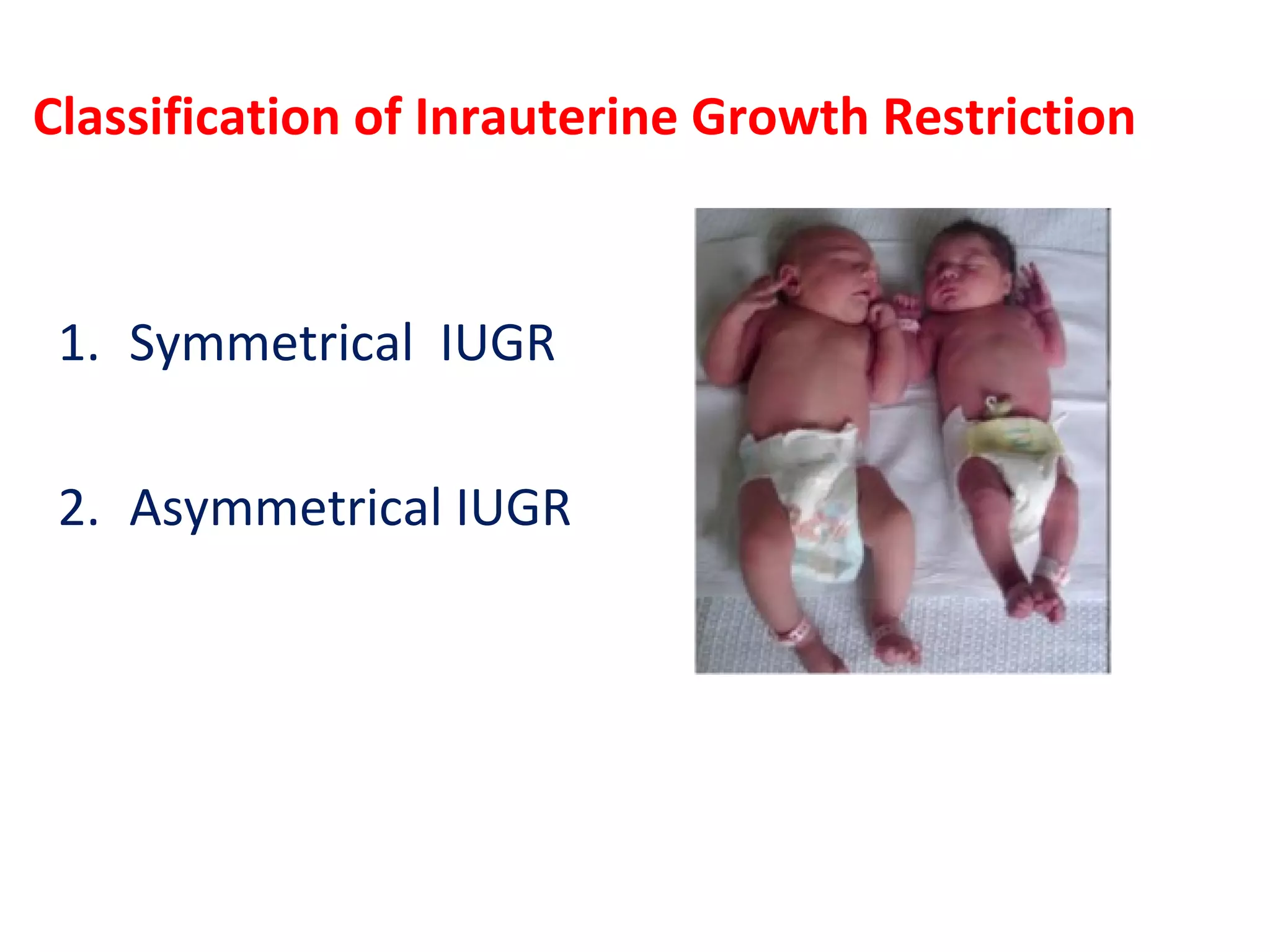 Classification of Inrauterine Growth Restriction

1. Symmetrical IUGR

2. Asymmetrical IUGR